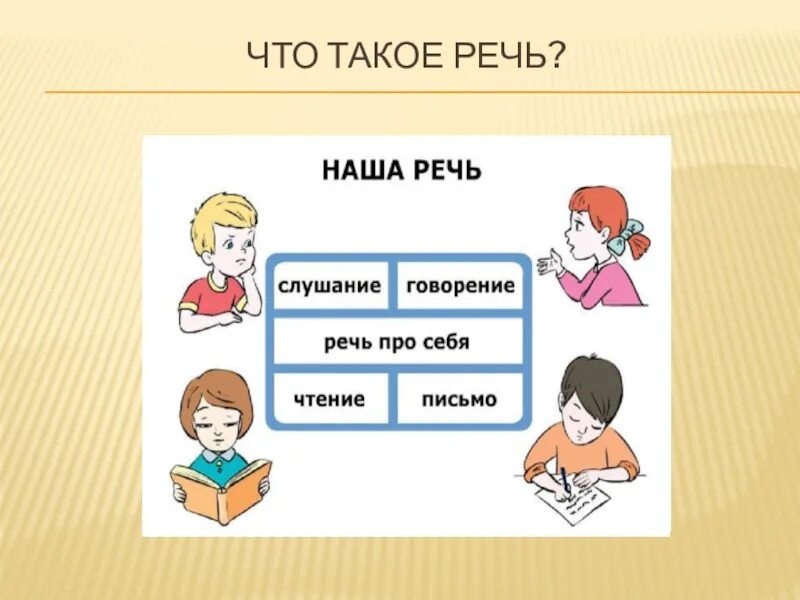 ЧТО ТАКОЕ РЕЧЬ?

НАША РЕЧЬ

слушание
говорение
речь про себя
чтение
письмо